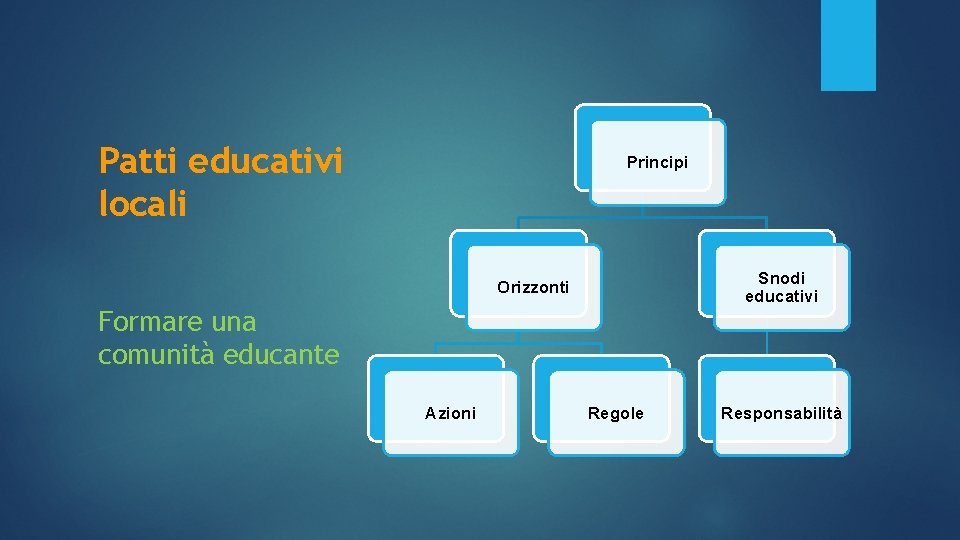 Patti educativi locali

Formare una comunità educante

Principi

Orizzonti

Snodi educativi

Azioni

Regole

Responsabilità